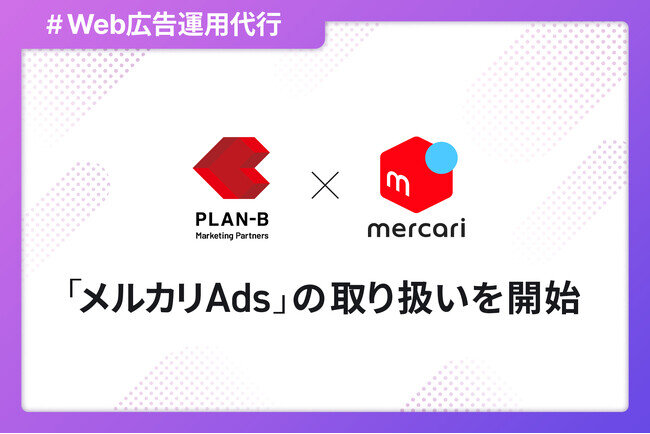 #Web広告運用代行

PLAN-B
Marketing Partners

×

m
mercari

「メルカリAds」の取り扱いを開始